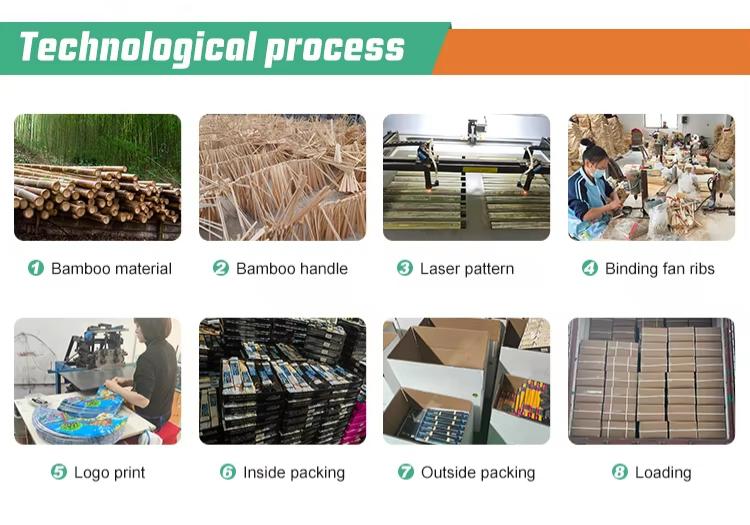 Technological process

1 Bamboo material

2 Bamboo handle

3 Laser pattern

4 Binding fan ribs

5 Logo print

6 Inside packing

7 Outside packing

8 Loading